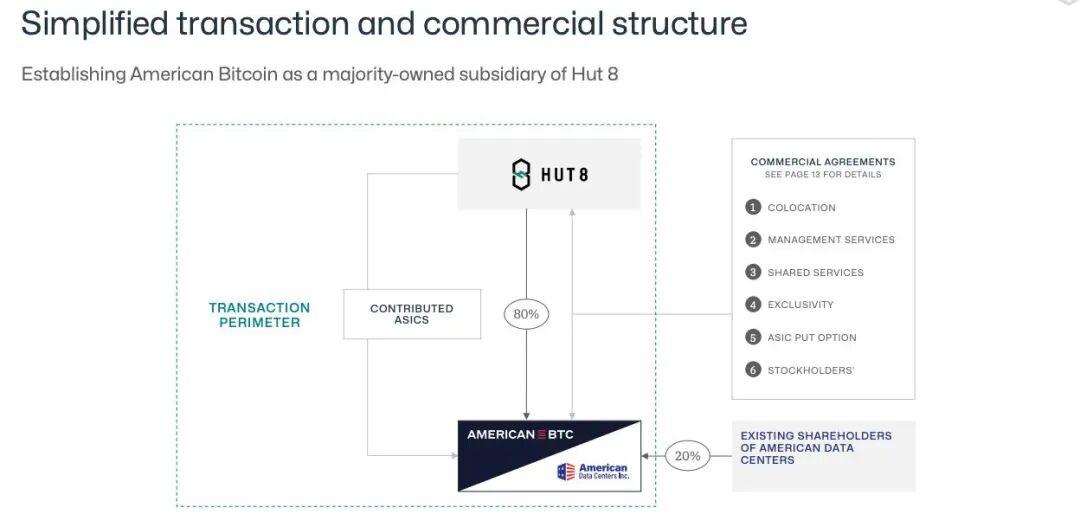 Simplified transaction and commercial structure

Establishing American Bitcoin as a majority-owned subsidiary of Hut 8

HUT 8

TRANSACTION PERIMETER

CONTRIBUTED ASICS

80%

AMERICAN BTC

American Data Centers Inc.

20%

EXISTING SHAREHOLDERS OF AMERICAN DATA CENTERS

COMMERCIAL AGREEMENTS
SEE PAGE 13 FOR DETAILS

1 COLOCATION
2 MANAGEMENT SERVICES
3 SHARED SERVICES
4 EXCLUSIVITY
5 ASIC PUT OPTION
6 STOCKHOLDERS'